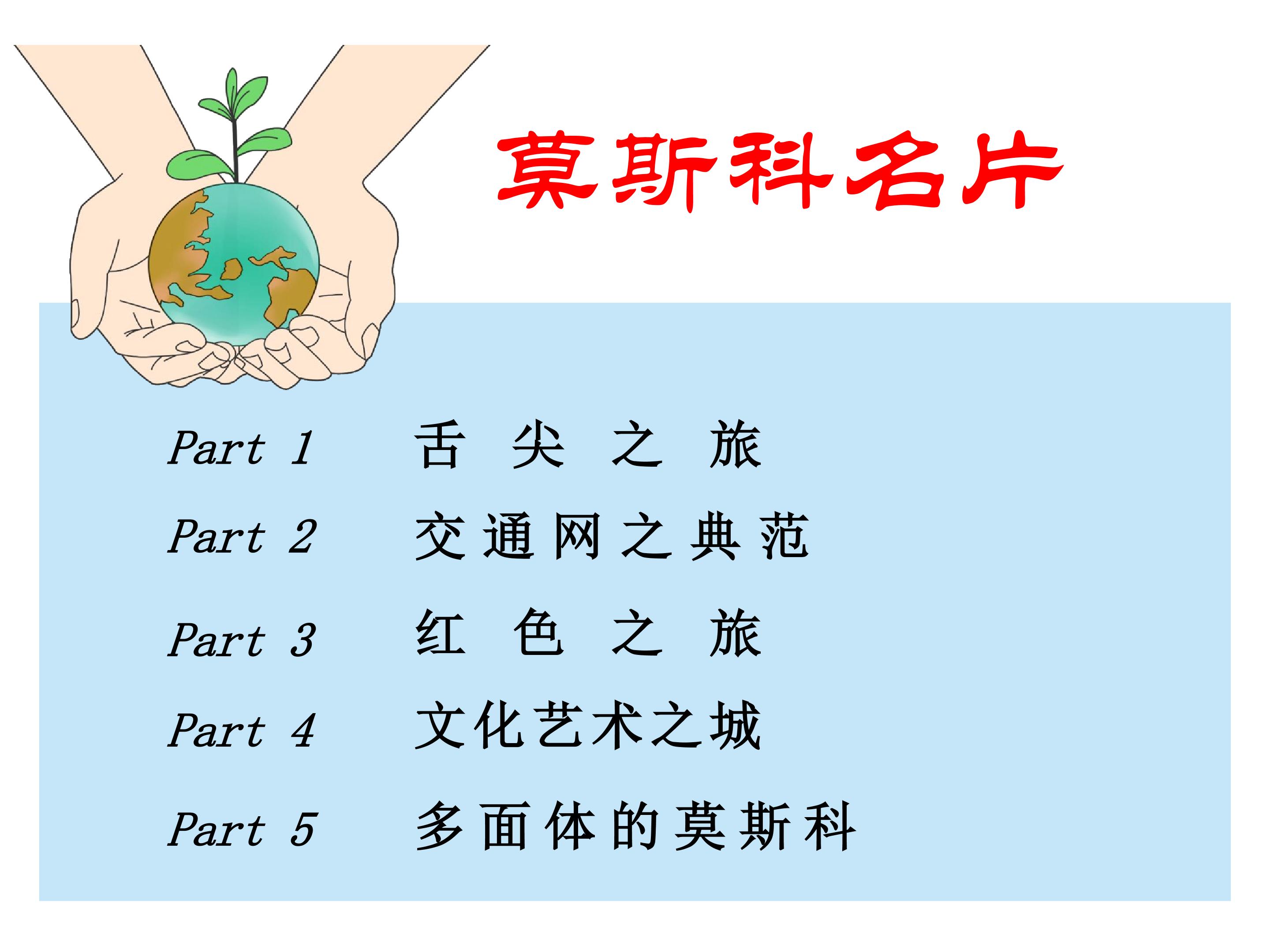 莫斯科名片

Part 1 舌尖之旅

Part 2 交通网之典范

Part 3 红色之旅

Part 4 文化艺术之城

Part 5 多面体的莫斯科